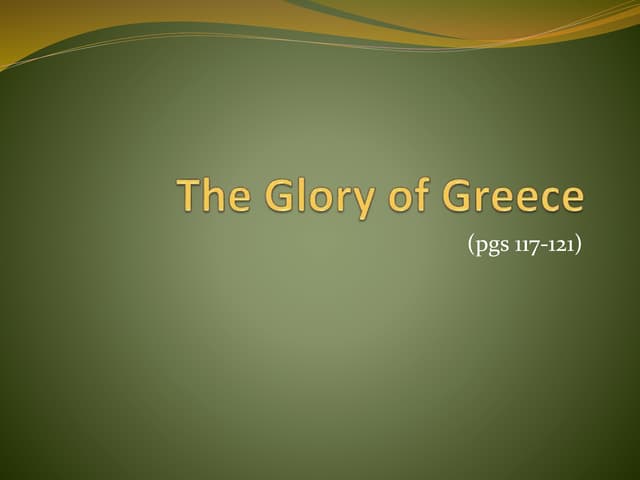 The Glory of Greece

(pgs 117-121)